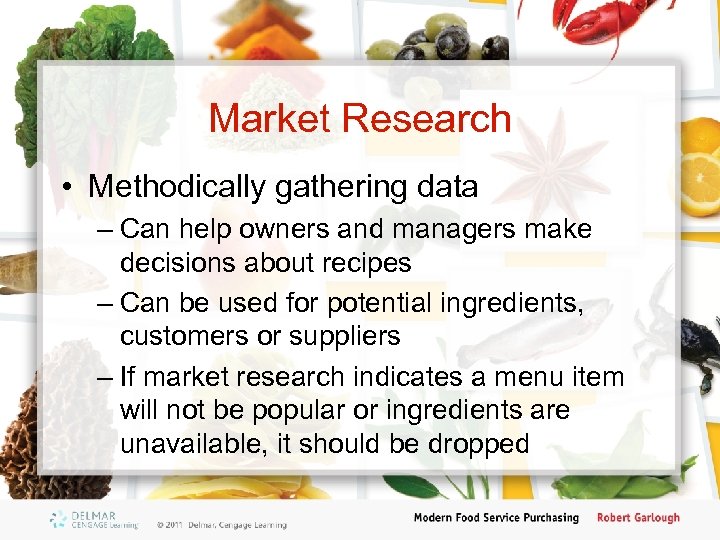 Market Research

• Methodically gathering data
– Can help owners and managers make decisions about recipes
– Can be used for potential ingredients, customers or suppliers
– If market research indicates a menu item will not be popular or ingredients are unavailable, it should be dropped

DELMAR CENGAGE Learning © 2011 Delmar, Cengage Learning

Modern Food Service Purchasing Robert Garlough